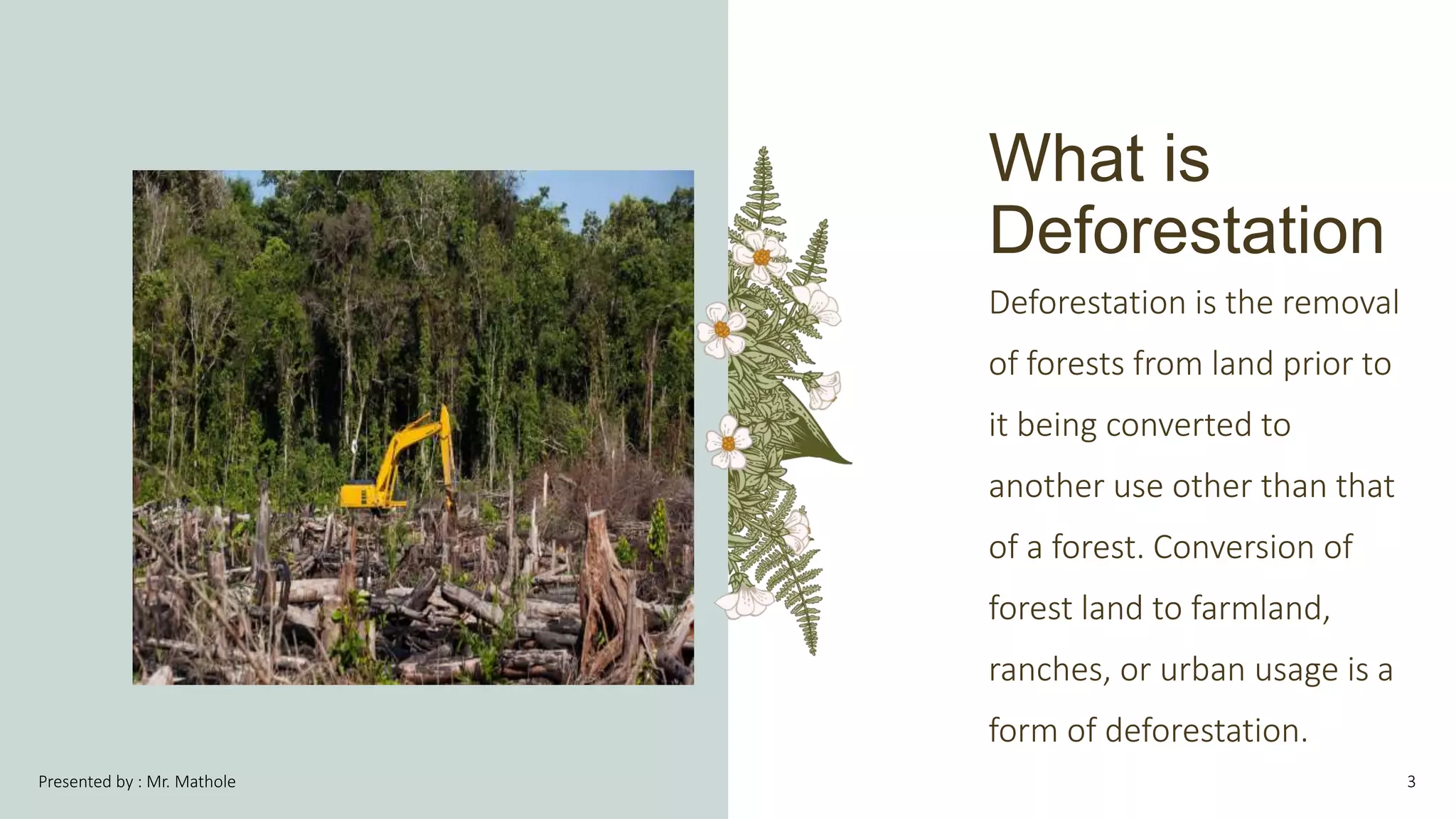 What is Deforestation

Deforestation is the removal of forests from land prior to it being converted to another use other than that of a forest. Conversion of forest land to farmland, ranches, or urban usage is a form of deforestation.

Presented by : Mr. Mathole

3